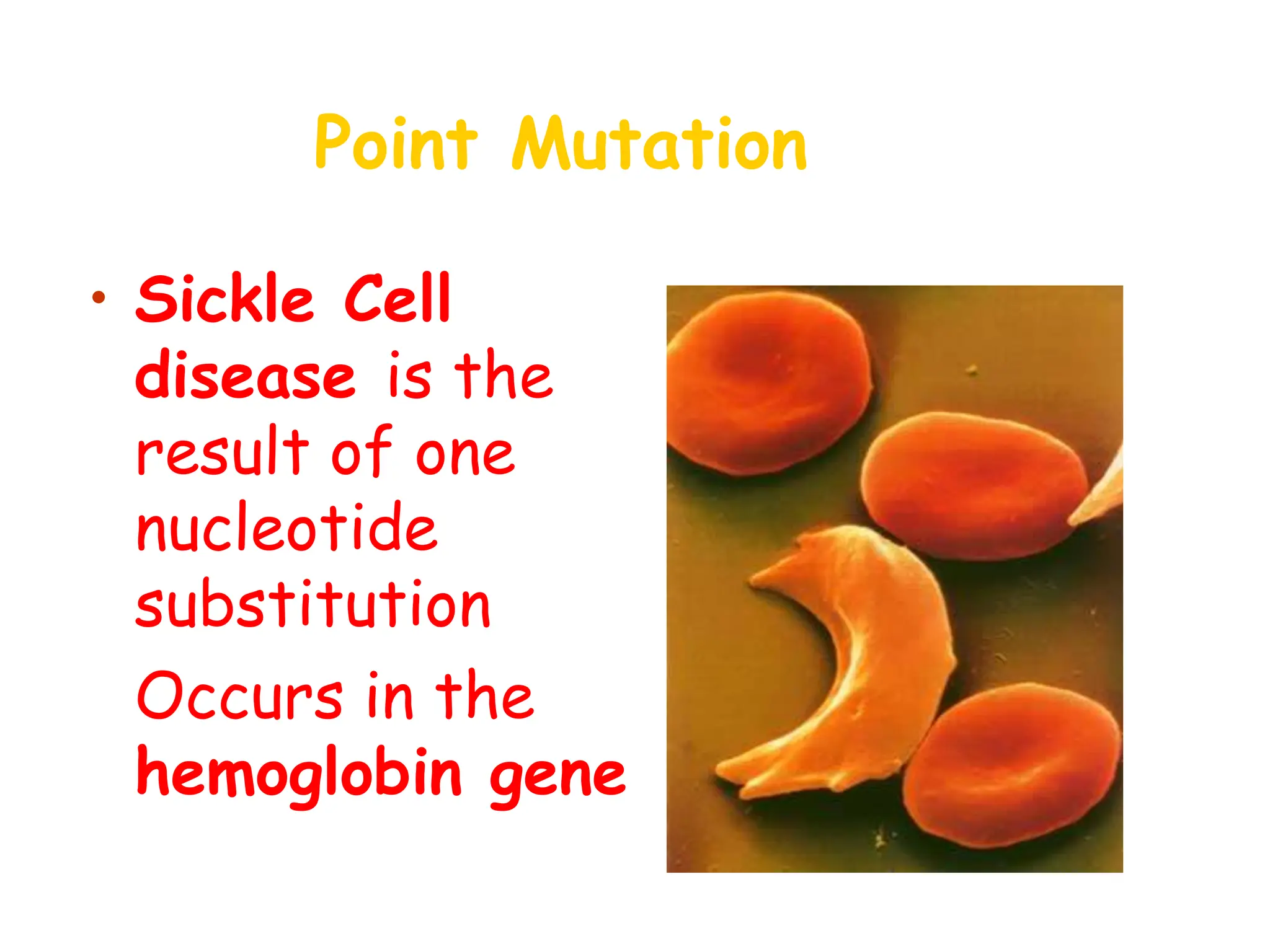 Point Mutation

• Sickle Cell disease is the result of one nucleotide substitution

Occurs in the hemoglobin gene